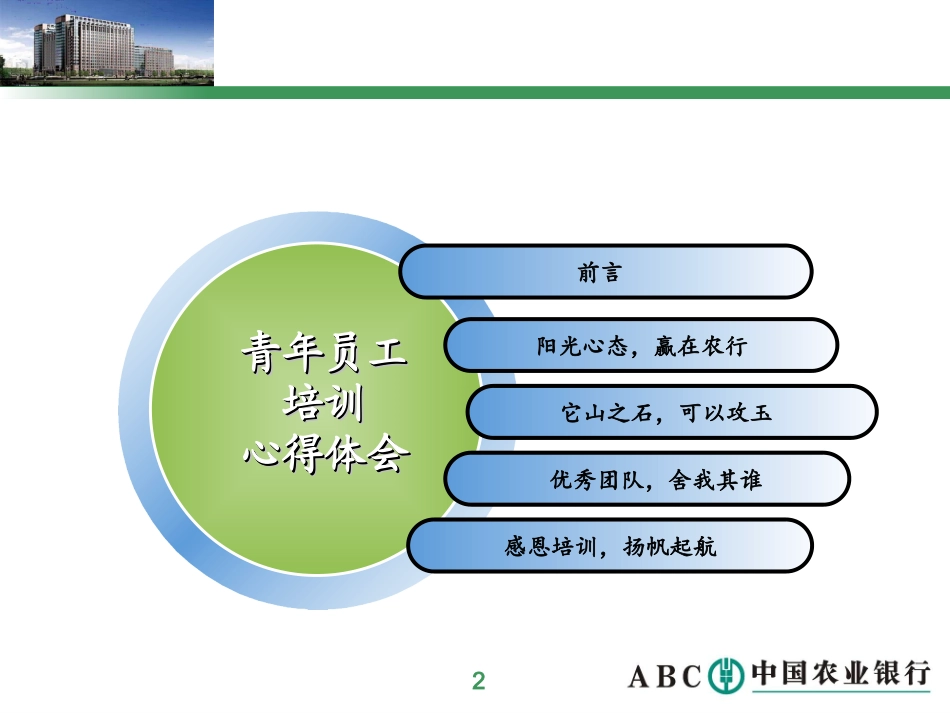 青年员工
培训
心得体会

前言

阳光心态，赢在农行

它山之石，可以攻玉

优秀团队，舍我其谁

感恩培训，扬帆起航

2

ABC 中国农业银行